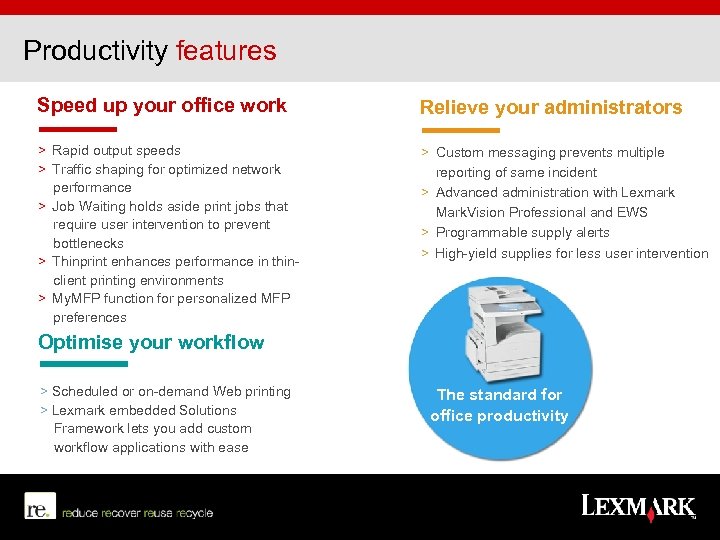 Productivity features

Speed up your office work

> Rapid output speeds
> Traffic shaping for optimized network performance
> Job Waiting holds aside print jobs that require user intervention to prevent bottlenecks
> Thinprint enhances performance in thin-client printing environments
> MyMFP function for personalized MFP preferences

Optimise your workflow

> Scheduled or on-demand Web printing
> Lexmark embedded Solutions Framework lets you add custom workflow applications with ease

Relieve your administrators

> Custom messaging prevents multiple reporting of same incident
> Advanced administration with Lexmark MarkVision Professional and EWS
> Programmable supply alerts
> High-yield supplies for less user intervention

The standard for office productivity

re. reduce recover reuse recycle

LEXMARK